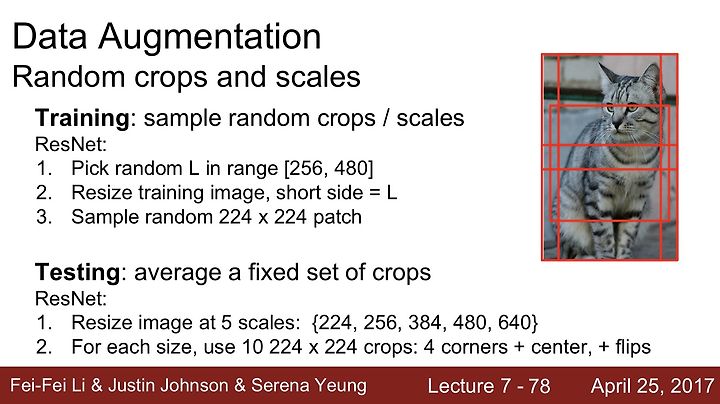 Data Augmentation
Random crops and scales

**Training**: sample random crops / scales
ResNet:
1. Pick random L in range [256, 480]
2. Resize training image, short side = L
3. Sample random 224 x 224 patch

**Testing**: average a fixed set of crops
ResNet:
1. Resize image at 5 scales: {224, 256, 384, 480, 640}
2. For each size, use 10 224 x 224 crops: 4 corners + center, + flips

Fei-Fei Li & Justin Johnson & Serena Yeung Lecture 7 - 78 April 25, 2017